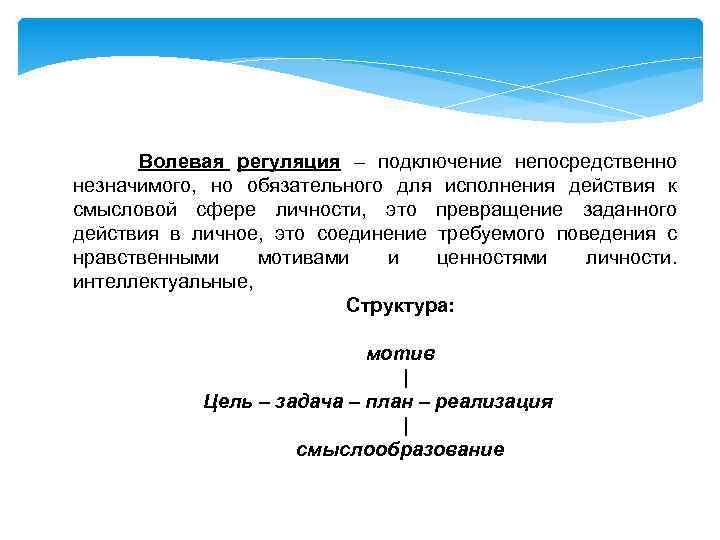 Волевая регуляция – подключение непосредственно незначимого, но обязательного для исполнения действия к смысловой сфере личности, это превращение заданного действия в личное, это соединение требуемого поведения с нравственными мотивами и ценностями личности. интеллектуальные,

Структура:

мотив
|
Цель – задача – план – реализация
|
смыслообразование